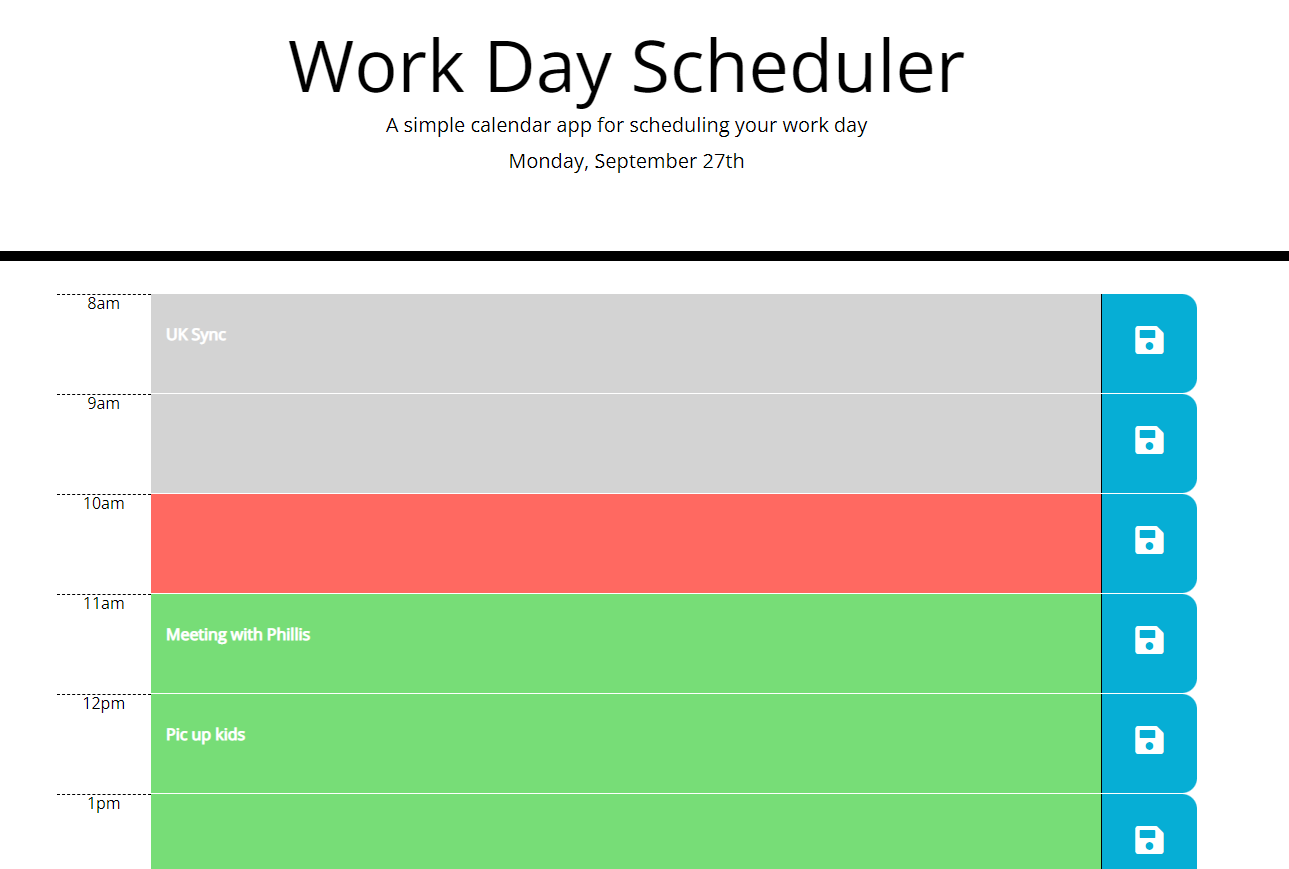 Work Day Scheduler

A simple calendar app for scheduling your work day

Monday, September 27th

8am
UK Sync

9am

10am

11am
Meeting with Phillis

12pm
Pic up kids

1pm